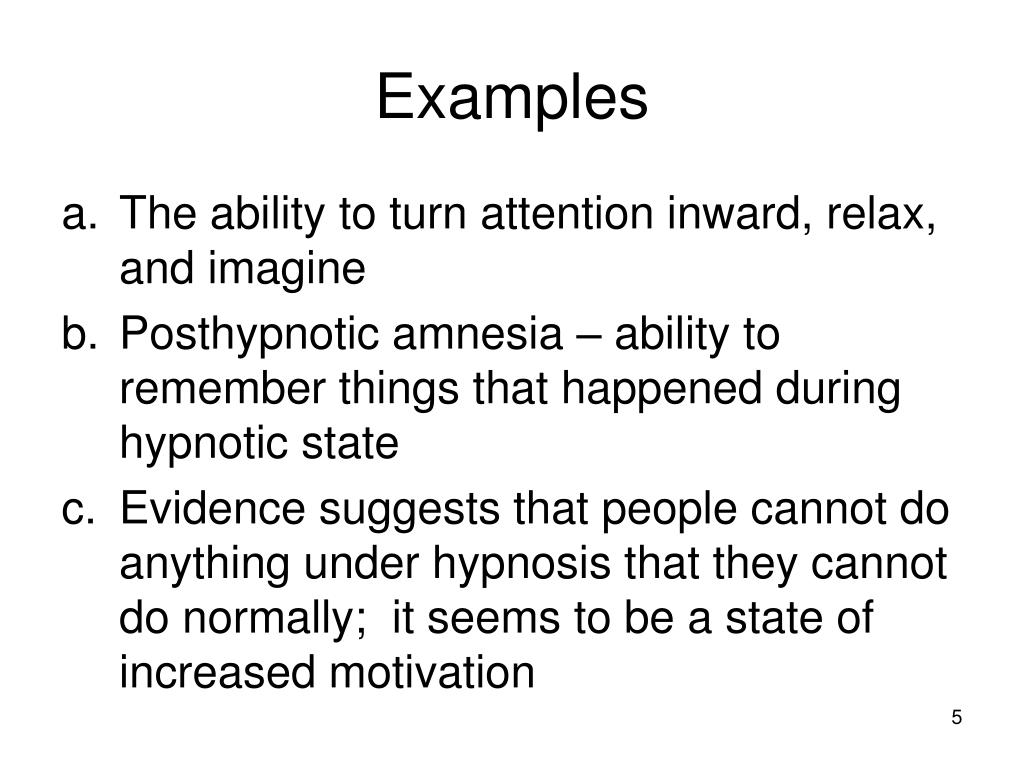 Examples

a. The ability to turn attention inward, relax, and imagine

b. Posthypnotic amnesia – ability to remember things that happened during hypnotic state

c. Evidence suggests that people cannot do anything under hypnosis that they cannot do normally;  it seems to be a state of increased motivation

5